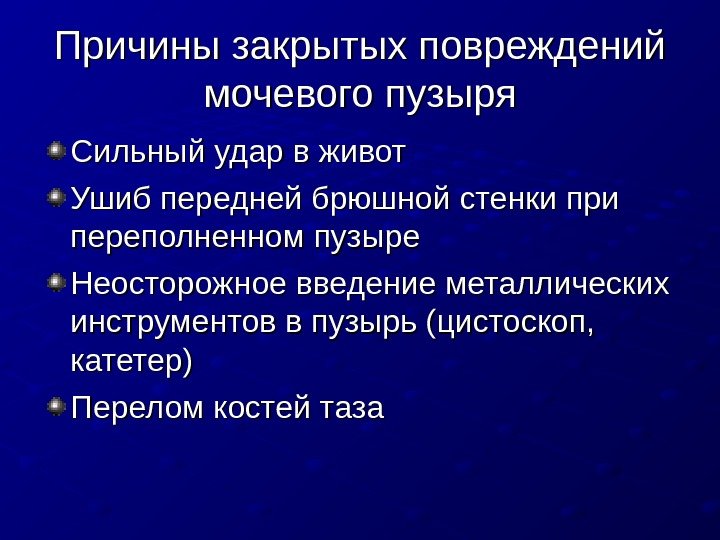 Причины закрытых повреждений мочевого пузыря

Сильный удар в живот

Ушиб передней брюшной стенки при переполненном пузыре

Неосторожное введение металлических инструментов в пузырь (цистоскоп, катетер)

Перелом костей таза